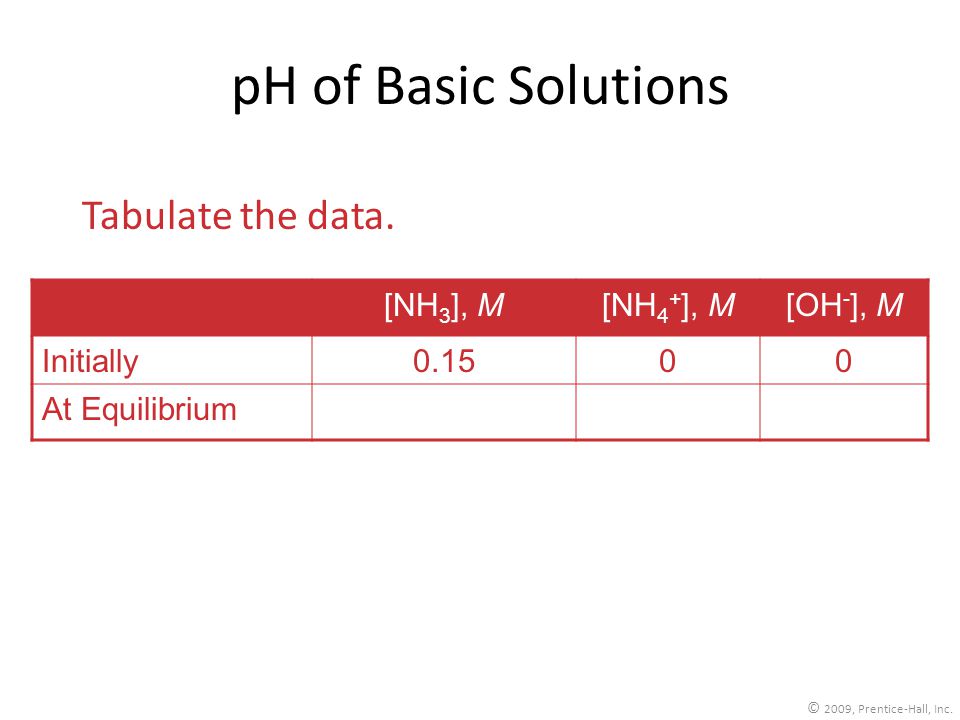 pH of Basic Solutions

Tabulate the data.

| | $[NH_3]$, $M$ | $[NH_4^+]$, $M$ | $[OH^-]$, $M$ |
|---|---|---|---|
| Initially | 0.15 | 0 | 0 |
| At Equilibrium | | | |

© 2009, Prentice-Hall, Inc.